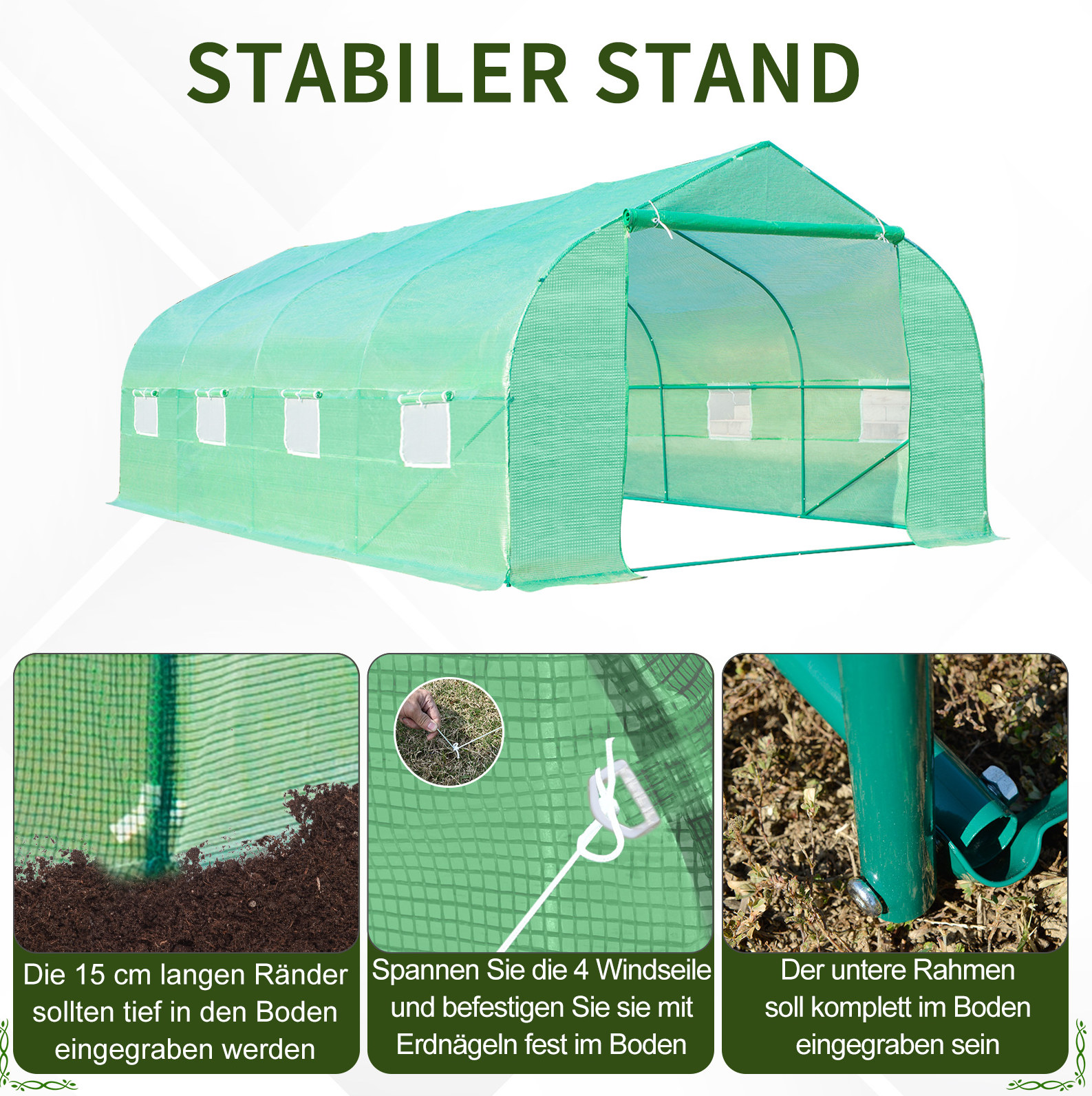 STABILER STAND

Die 15 cm langen Ränder sollten tief in den Boden eingegraben werden

Spannen Sie die 4 Windseile und befestigen Sie sie mit Erdnägeln fest im Boden

Der untere Rahmen soll komplett im Boden eingegraben sein